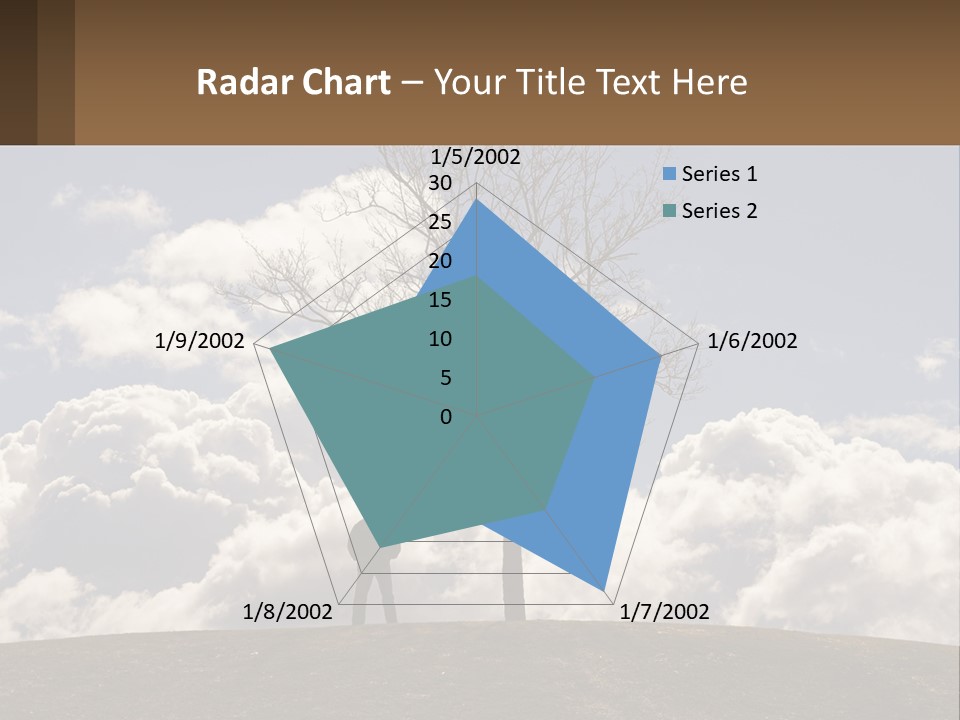 Radar Chart – Your Title Text Here

1/5/2002
30
25
20
15
10
5
0
1/6/2002
1/7/2002
1/8/2002
1/9/2002

Series 1
Series 2